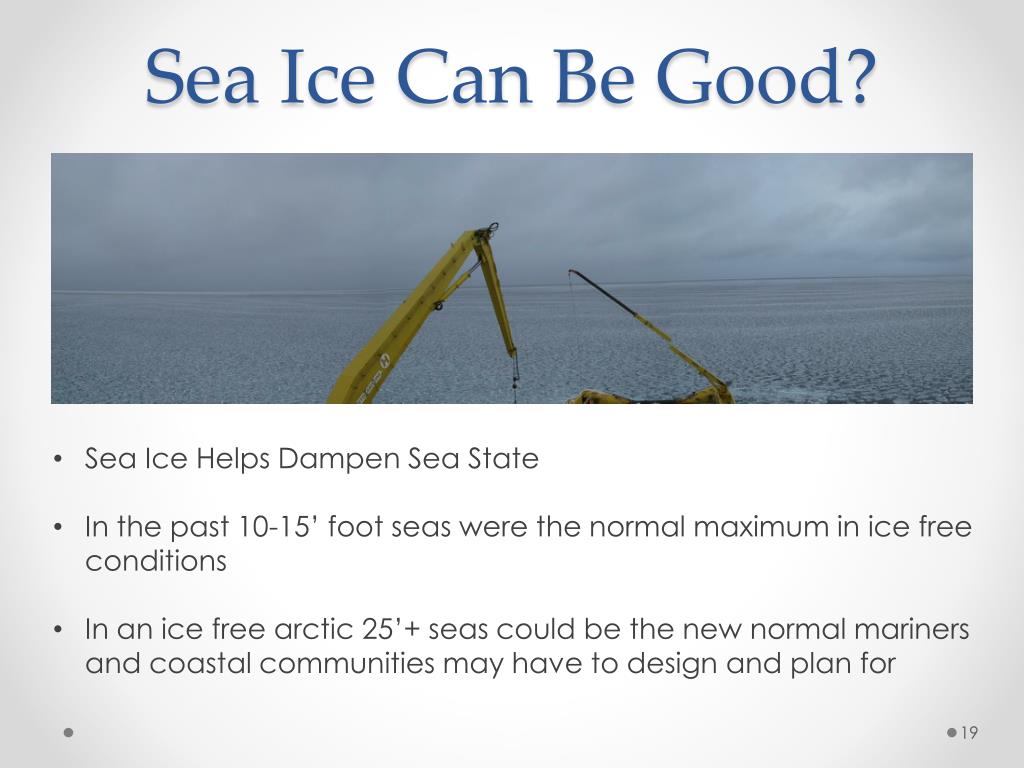 Sea Ice Can Be Good?

• Sea Ice Helps Dampen Sea State

• In the past 10-15’ foot seas were the normal maximum in ice free conditions

• In an ice free arctic 25’+ seas could be the new normal mariners and coastal communities may have to design and plan for

19